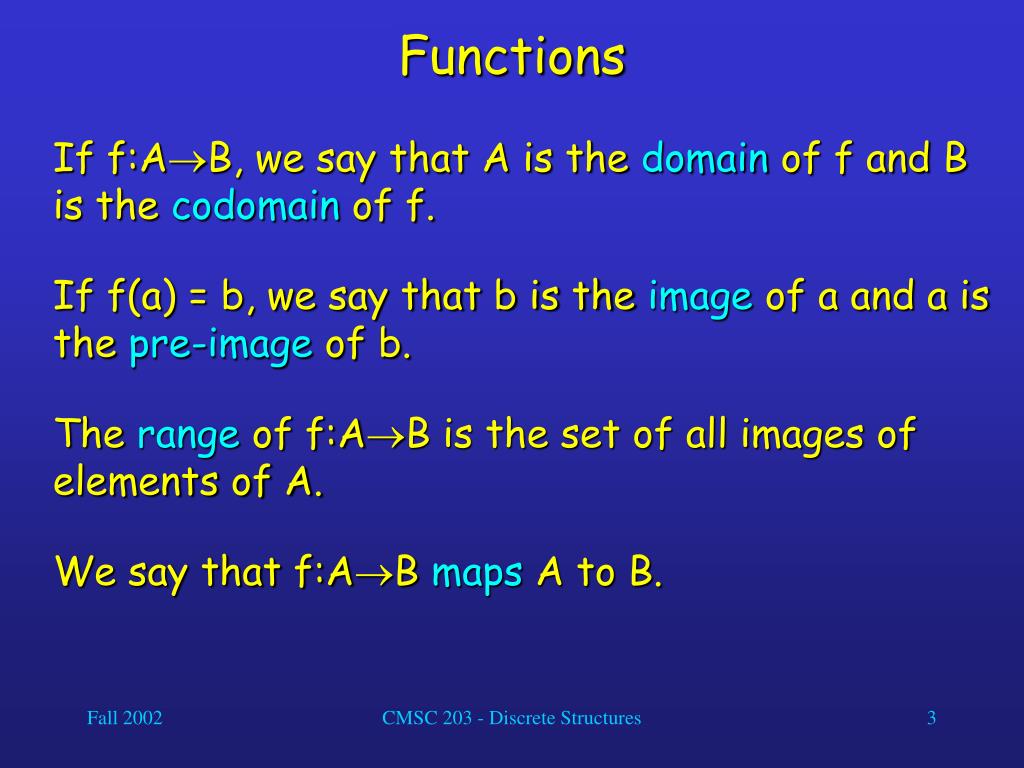 Functions

If $f:A \rightarrow B$, we say that A is the domain of f and B is the codomain of f.

If f(a) = b, we say that b is the image of a and a is the pre-image of b.

The range of $f:A \rightarrow B$ is the set of all images of elements of A.

We say that $f:A \rightarrow B$ maps A to B.

Fall 2002

CMSC 203 - Discrete Structures

3